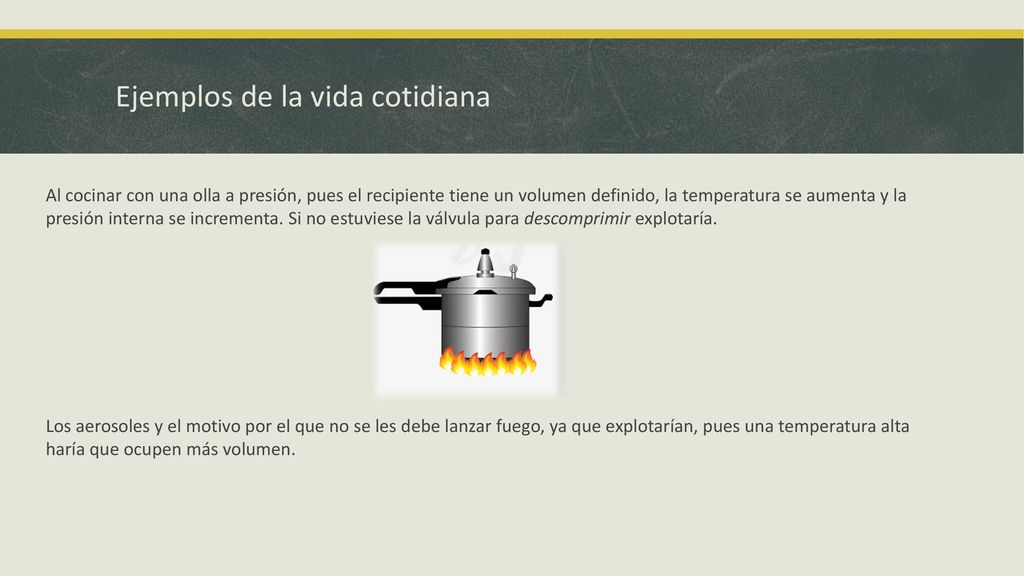 Ejemplos de la vida cotidiana

Al cocinar con una olla a presión, pues el recipiente tiene un volumen definido, la temperatura se aumenta y la presión interna se incrementa. Si no estuviese la válvula para descomprimir explotaría.

Los aerosoles y el motivo por el que no se les debe lanzar fuego, ya que explotarían, pues una temperatura alta haría que ocupen más volumen.